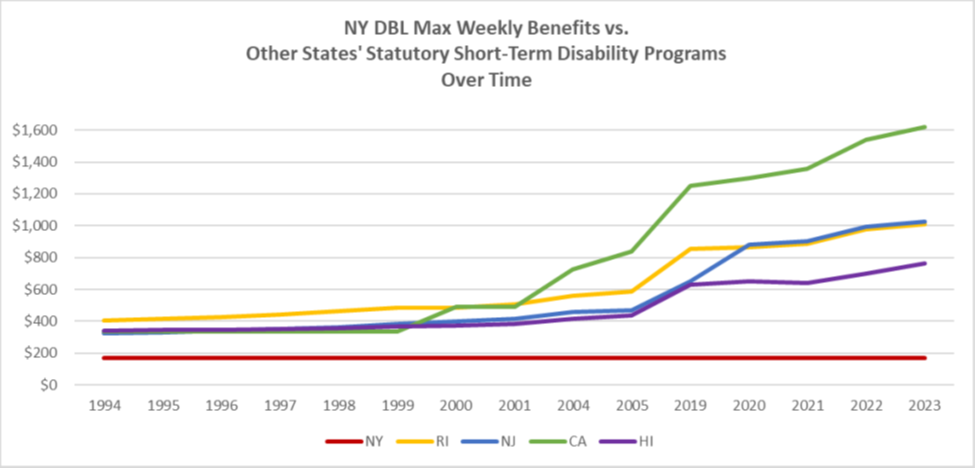 NY DBL Max Weekly Benefits vs.
Other States' Statutory Short-Term Disability Programs
Over Time

$1,600
$1,400
$1,200
$1,000
$800
$600
$400
$200
$0

1994 1995 1996 1997 1998 1999 2000 2001 2004 2005 2019 2020 2021 2022 2023

NY RI NJ CA HI